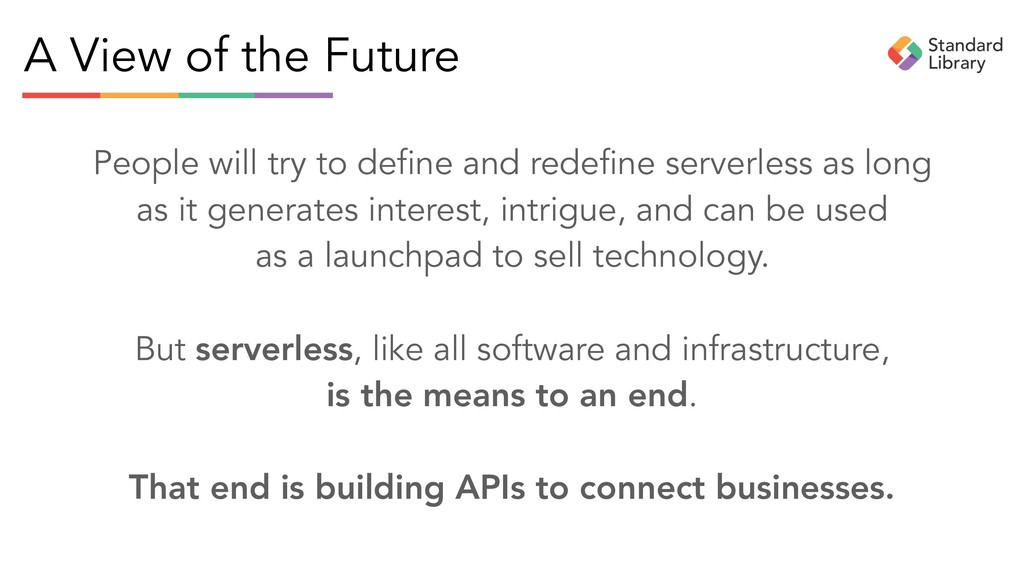 A View of the Future

Standard Library

People will try to define and redefine serverless as long as it generates interest, intrigue, and can be used as a launchpad to sell technology.

But serverless, like all software and infrastructure, is the means to an end.

That end is building APIs to connect businesses.